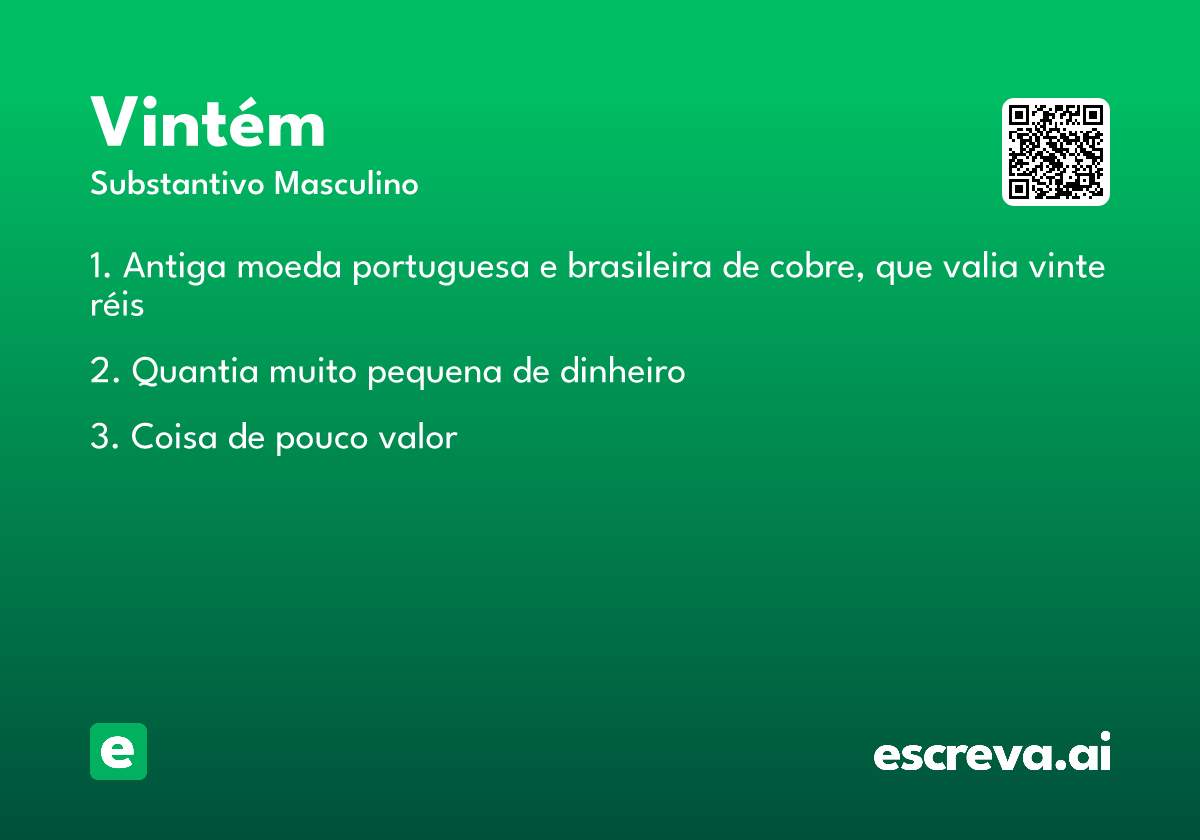 Vintém
Substantivo Masculino

1. Antiga moeda portuguesa e brasileira de cobre, que valia vinte réis

2. Quantia muito pequena de dinheiro

3. Coisa de pouco valor

e

escreva.ai